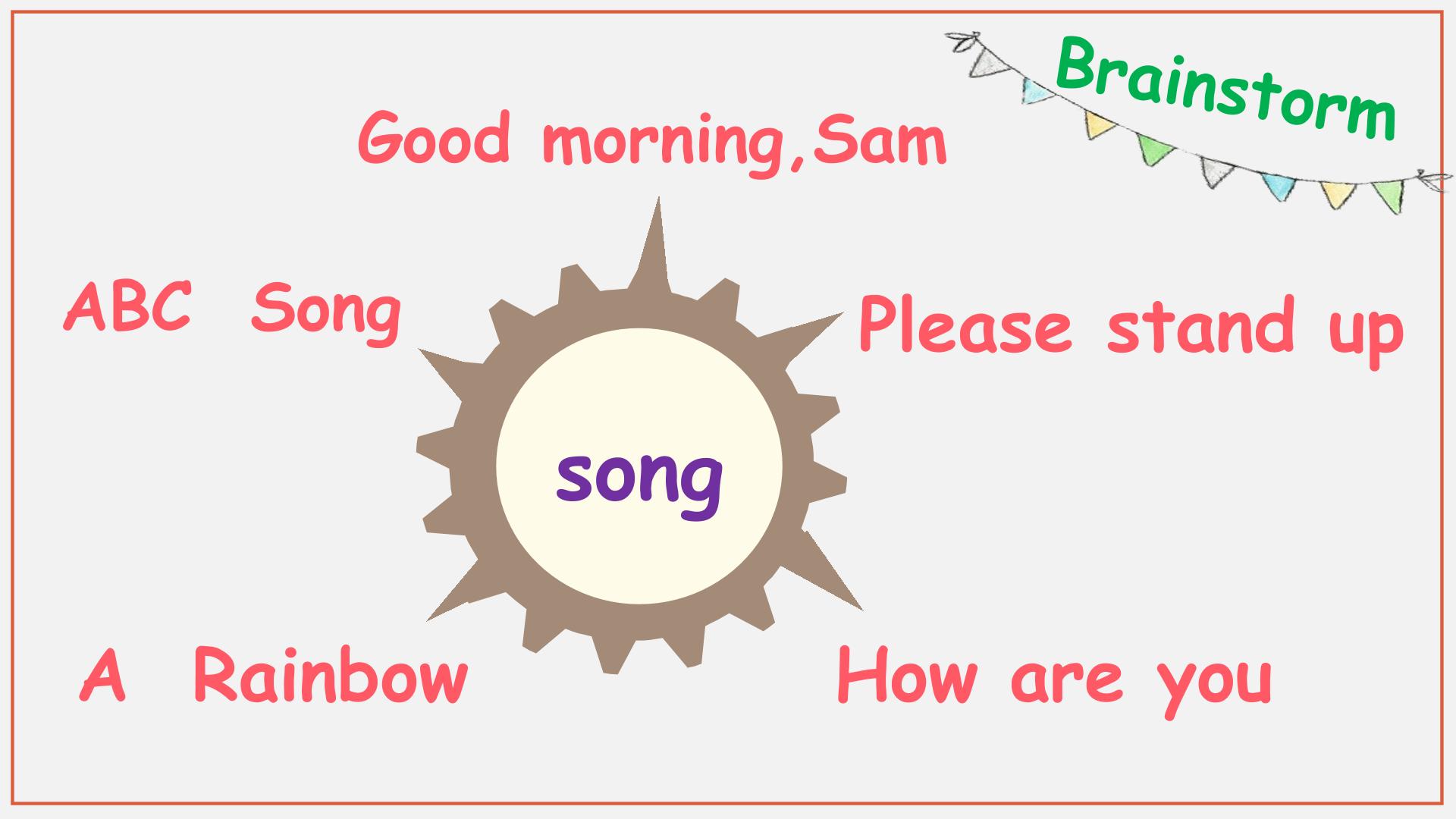 Brainstorm

Good morning,Sam

ABC Song

Please stand up

song

A Rainbow

How are you